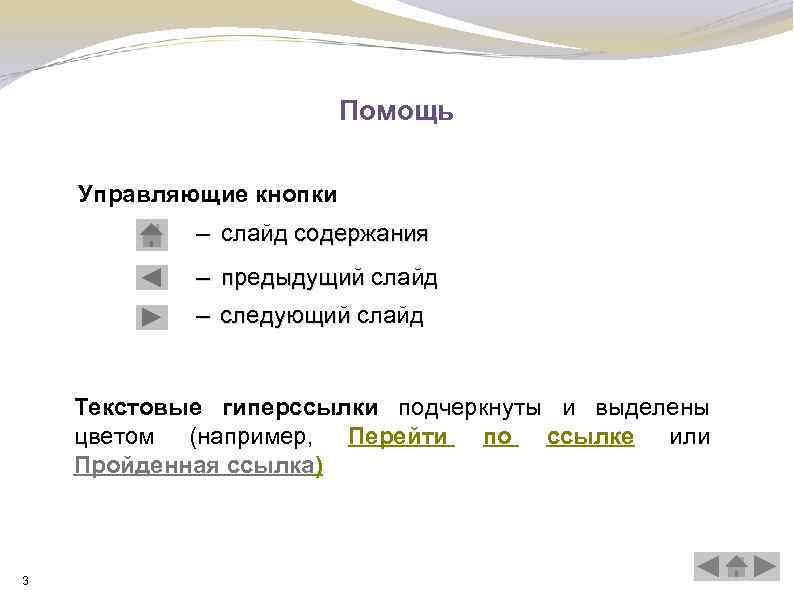 Помощь

Управляющие кнопки

– слайд содержания

– предыдущий слайд

– следующий слайд

Текстовые гиперссылки подчеркнуты и выделены цветом (например, Перейти по ссылке или Пройденная ссылка)

3